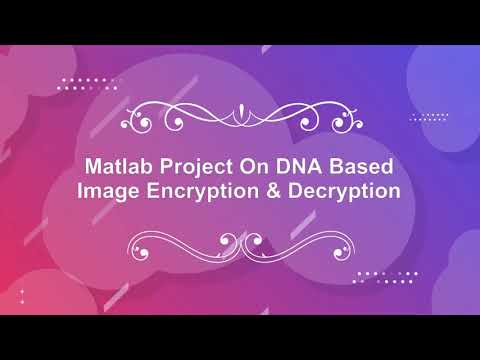 Matlab Project On DNA Based Image Encryption & Decryption